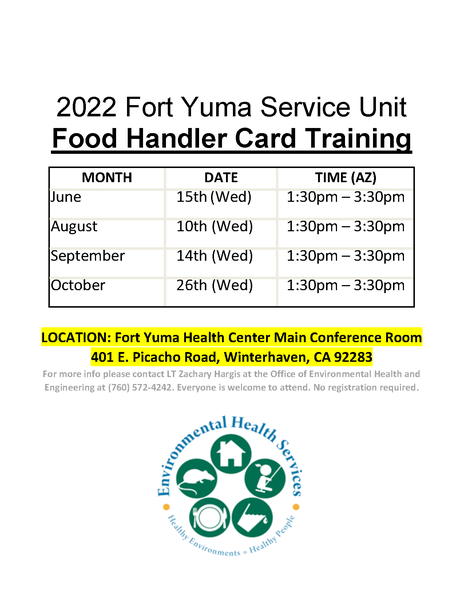 2022 Fort Yuma Service Unit
Food Handler Card Training

| MONTH | DATE | TIME (AZ) |
|---|---|---|
| June | 15th (Wed) | 1:30pm – 3:30pm |
| August | 10th (Wed) | 1:30pm – 3:30pm |
| September | 14th (Wed) | 1:30pm – 3:30pm |
| October | 26th (Wed) | 1:30pm – 3:30pm |

LOCATION: Fort Yuma Health Center Main Conference Room
401 E. Picacho Road, Winterhaven, CA 92283

For more info please contact LT Zachary Hargis at the Office of Environmental Health and Engineering at (760) 572-4242. Everyone is welcome to attend. No registration required.

Environmental Health Services
Healthy Environments = Healthy People